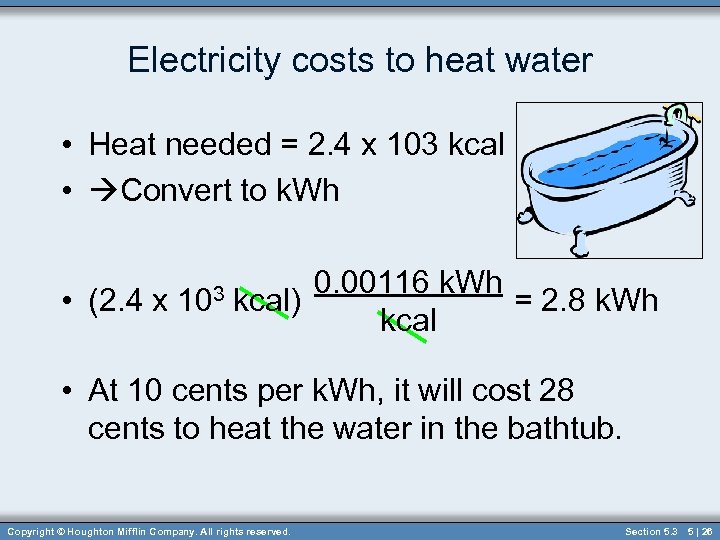 Electricity costs to heat water

• Heat needed = 2.4 x 103 kcal
• →Convert to kWh

• $(2.4 \times 10^3 \text{ kcal}) \frac{0.00116 \text{ kWh}}{\text{kcal}} = 2.8 \text{ kWh}$

• At 10 cents per kWh, it will cost 28 cents to heat the water in the bathtub.

Copyright © Houghton Mifflin Company. All rights reserved.

Section 5.3 5 | 26